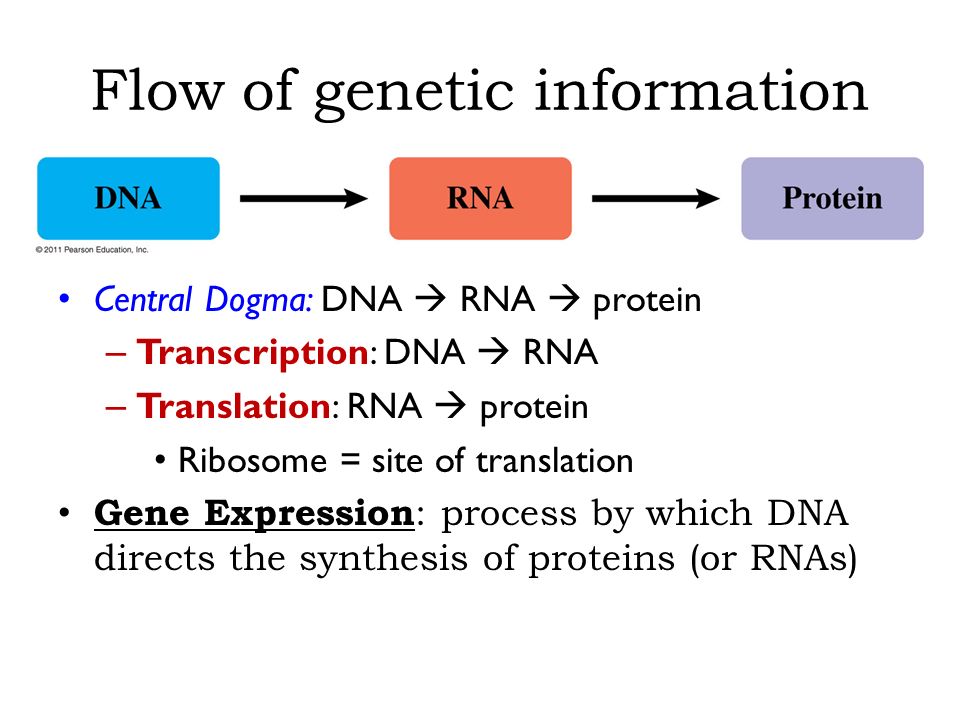 Flow of genetic information

DNA

RNA

Protein

© 2011 Pearson Education, Inc.

• Central Dogma: DNA → RNA → protein
– Transcription: DNA → RNA
– Translation: RNA → protein
• Ribosome = site of translation

• Gene Expression: process by which DNA directs the synthesis of proteins (or RNAs)